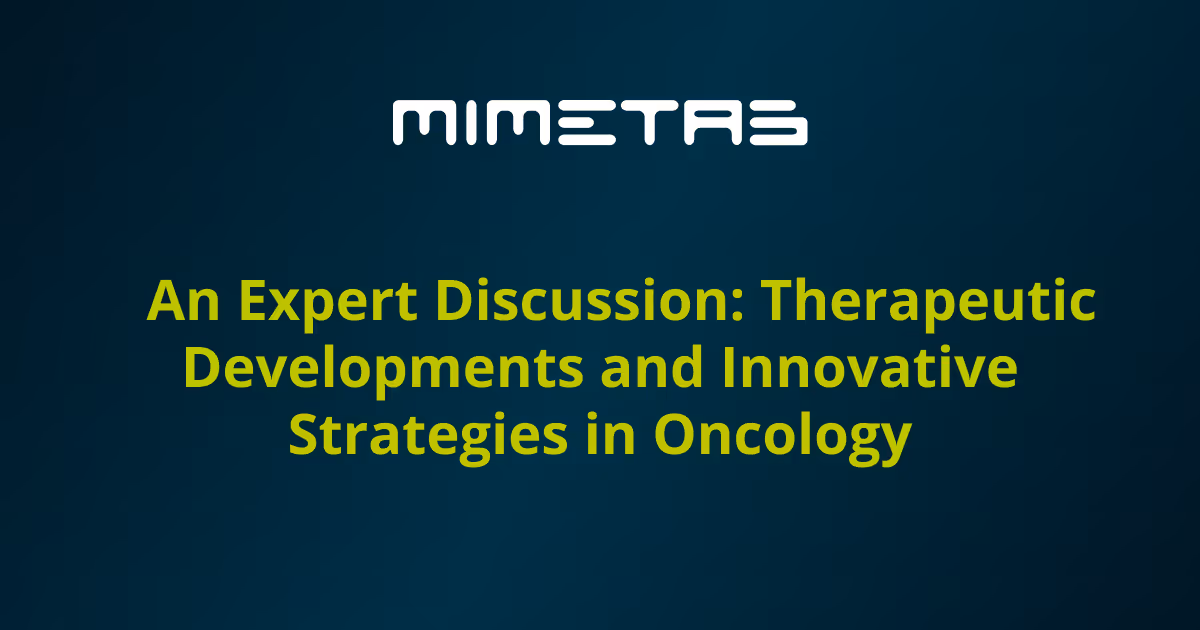 MIMETAS

An Expert Discussion: Therapeutic Developments and Innovative Strategies in Oncology